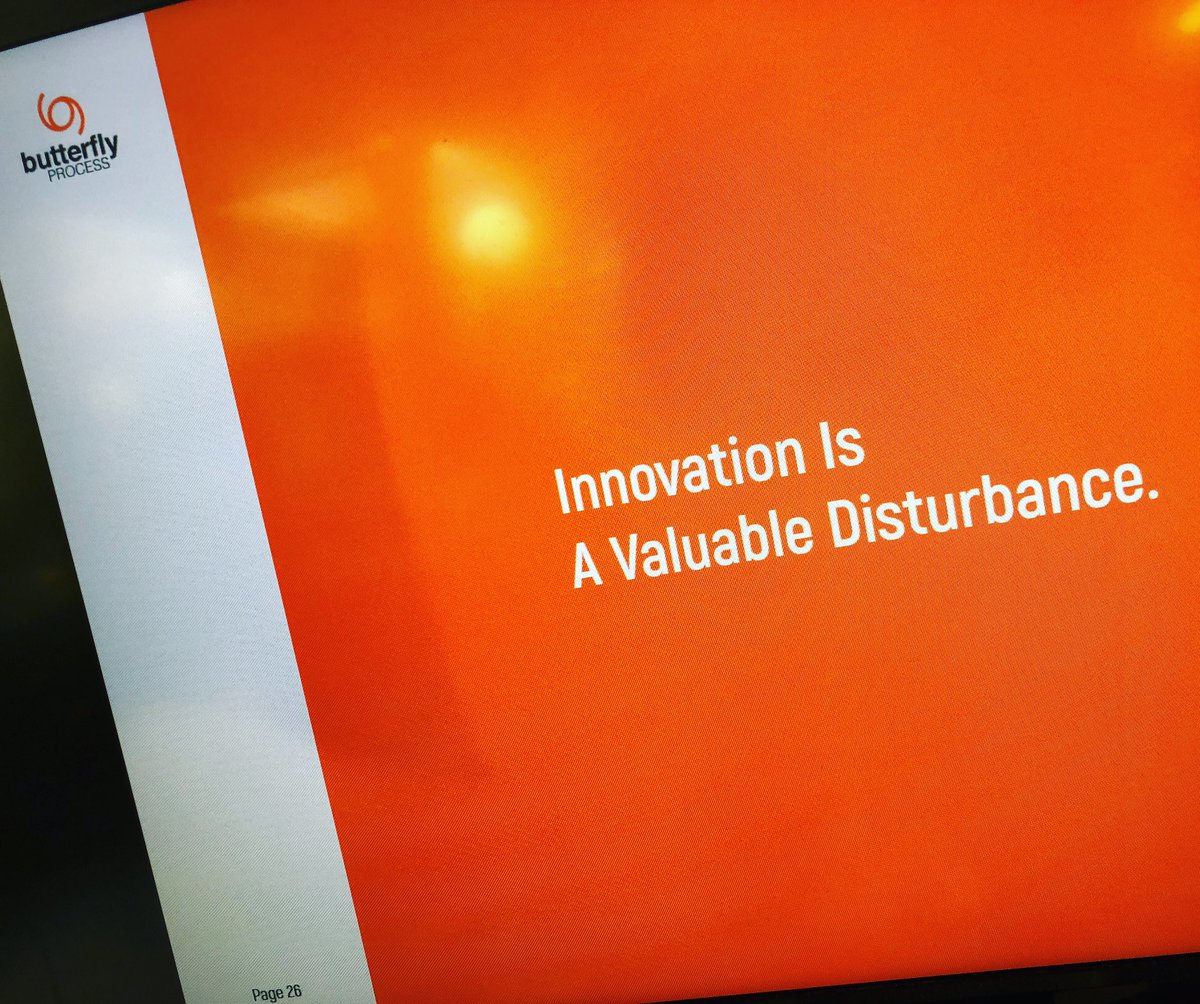 butterfly
PROCESS

Innovation Is
A Valuable Disturbance.

Page 26